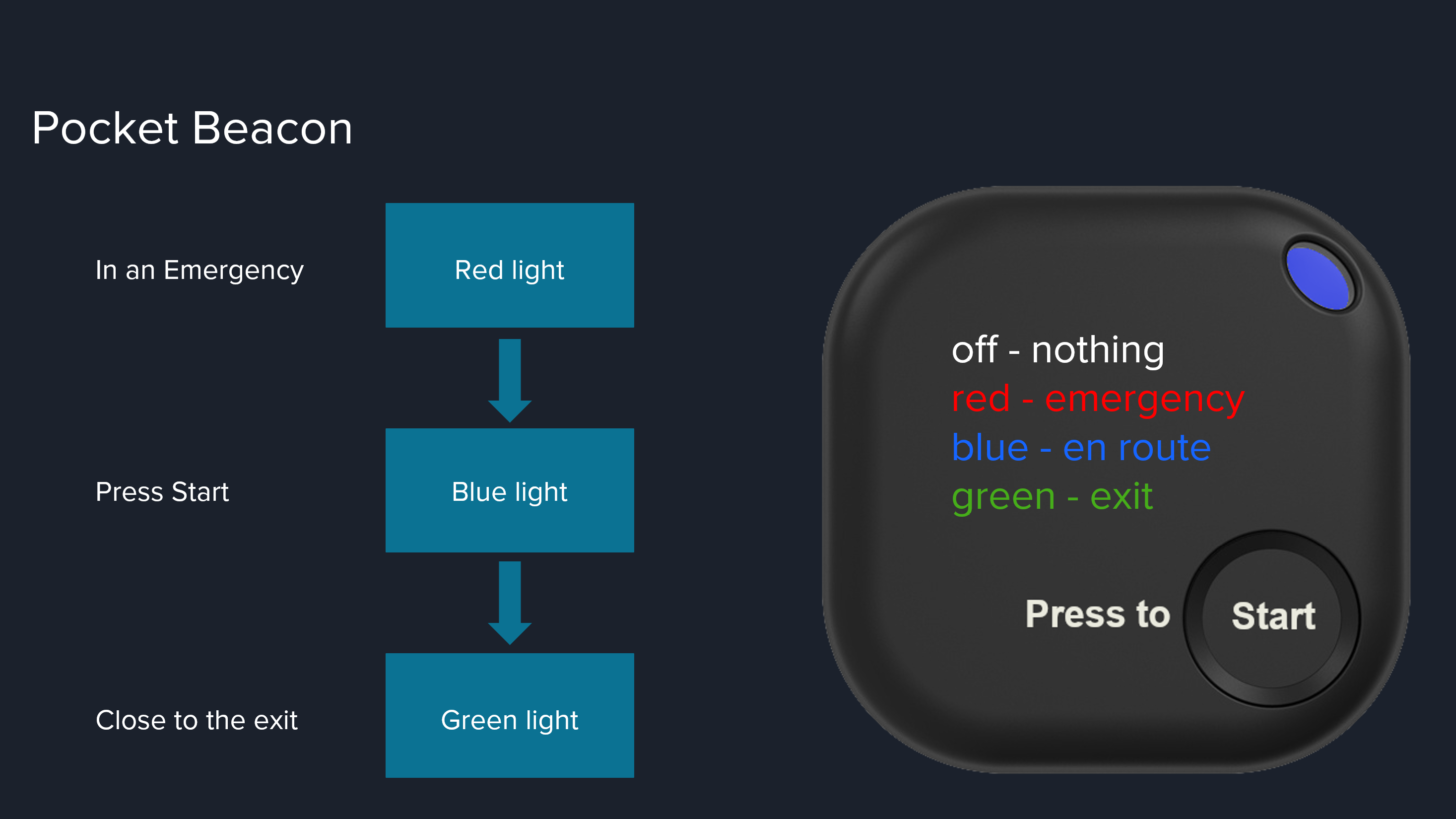 Pocket Beacon

In an Emergency

Red light

Press Start

Blue light

Close to the exit

Green light

off - nothing
red - emergency
blue - en route
green - exit

Press to Start